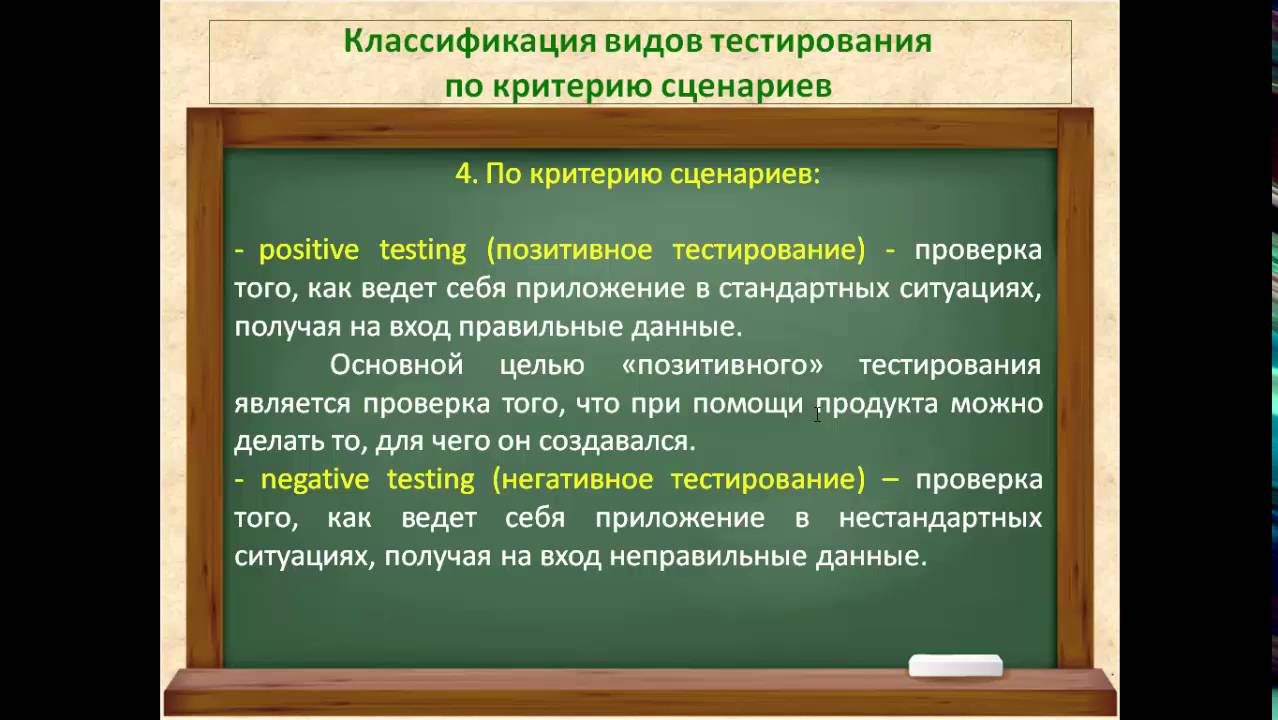 Классификация видов тестирования по критерию сценариев

4. По критерию сценариев:

- positive testing (позитивное тестирование) - проверка того, как ведет себя приложение в стандартных ситуациях, получая на вход правильные данные.

Основной целью «позитивного» тестирования является проверка того, что при помощи продукта можно делать то, для чего он создавался.

- negative testing (негативное тестирование) – проверка того, как ведет себя приложение в нестандартных ситуациях, получая на вход неправильные данные.